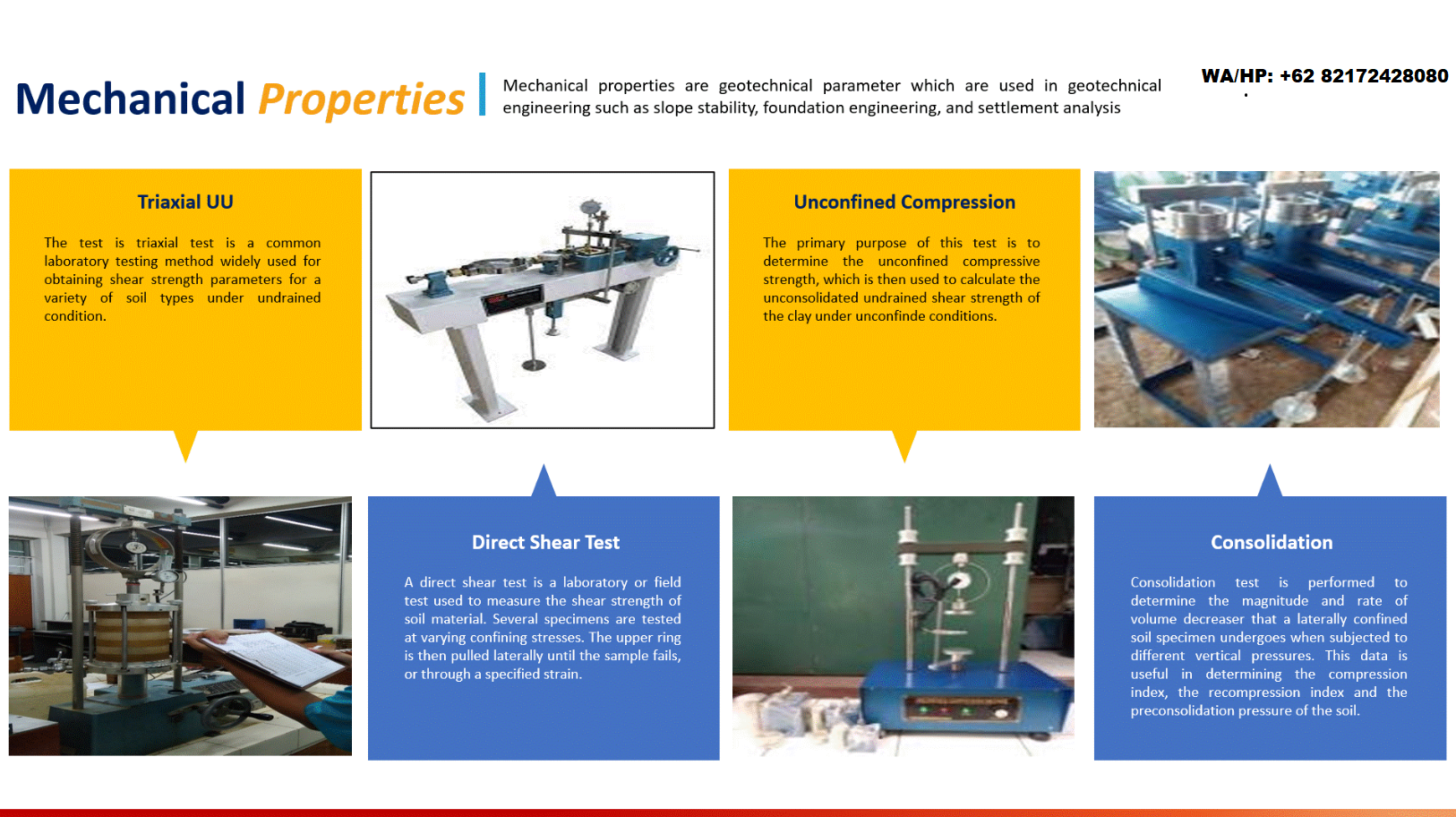 Mechanical Properties

Mechanical properties are geotechnical parameter which are used in geotechnical engineering such as slope stability, foundation engineering, and settlement analysis

WA/HP: +62 82172428080

Triaxial UU

The test is triaxial test is a common laboratory testing method widely used for obtaining shear strength parameters for a variety of soil types under undrained condition.

Unconfined Compression

The primary purpose of this test is to determine the unconfined compressive strength, which is then used to calculate the unconsolidated undrained shear strength of the clay under unconfinde conditions.

Direct Shear Test

A direct shear test is a laboratory or field test used to measure the shear strength of soil material. Several specimens are tested at varying confining stresses. The upper ring is then pulled laterally until the sample fails, or through a specified strain.

Consolidation

Consolidation test is performed to determine the magnitude and rate of volume decreaser that a laterally confined soil specimen undergoes when subjected to different vertical pressures. This data is useful in determining the compression index, the recompression index and the preconsolidation pressure of the soil.